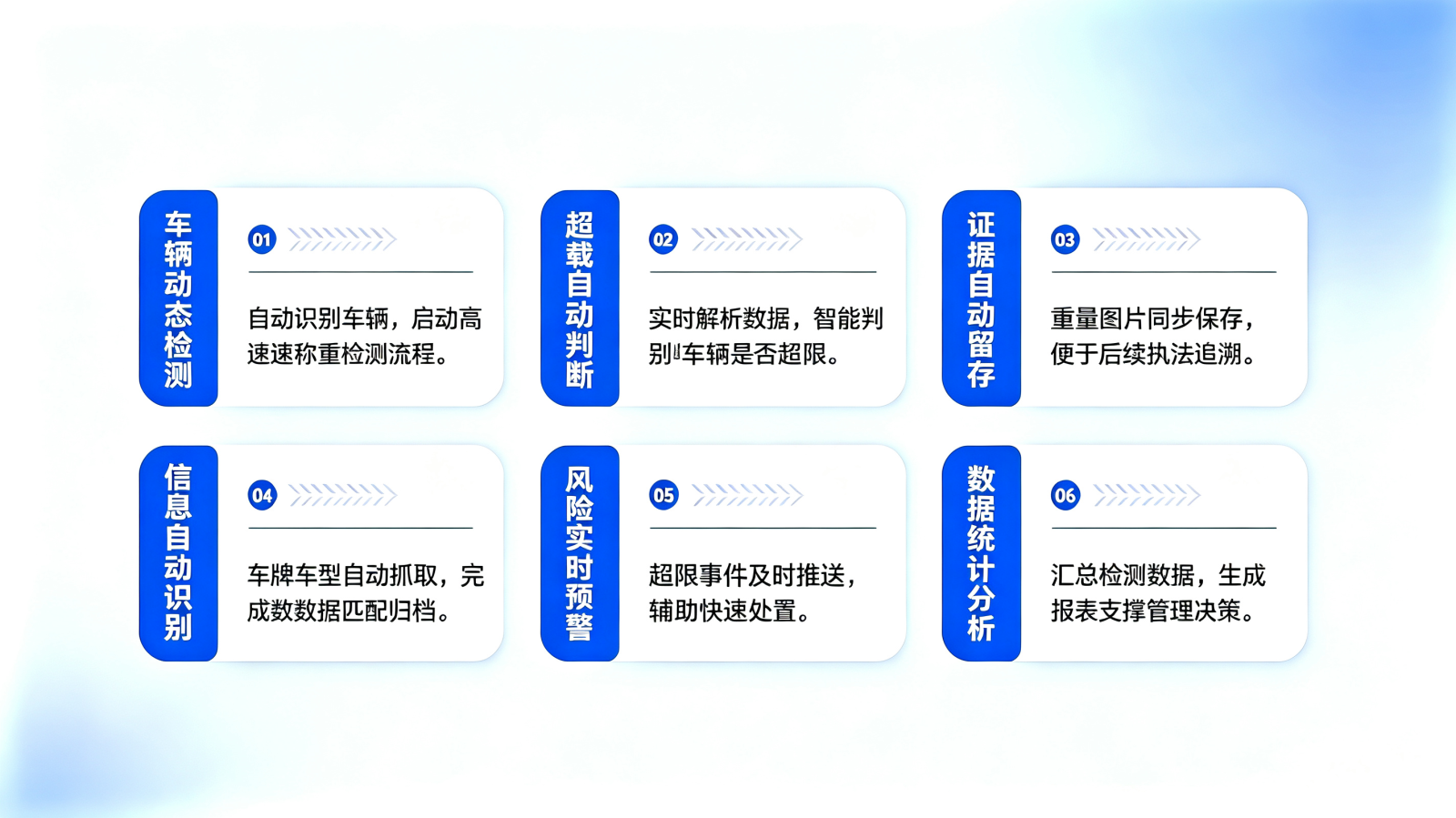 车辆动态检测

01

自动识别车辆，启动高速速称重检测流程。

超载自动判断

02

实时解析数据，智能判别车辆是否超限。

证据自动留存

03

重量图片同步保存，便于后续执法追溯。

信息自动识别

04

车牌车型自动抓取，完成数数据匹配归档。

风险实时预警

05

超限事件及时推送，辅助快速处置。

数据统计分析

06

汇总检测数据，生成报表支撑管理决策。